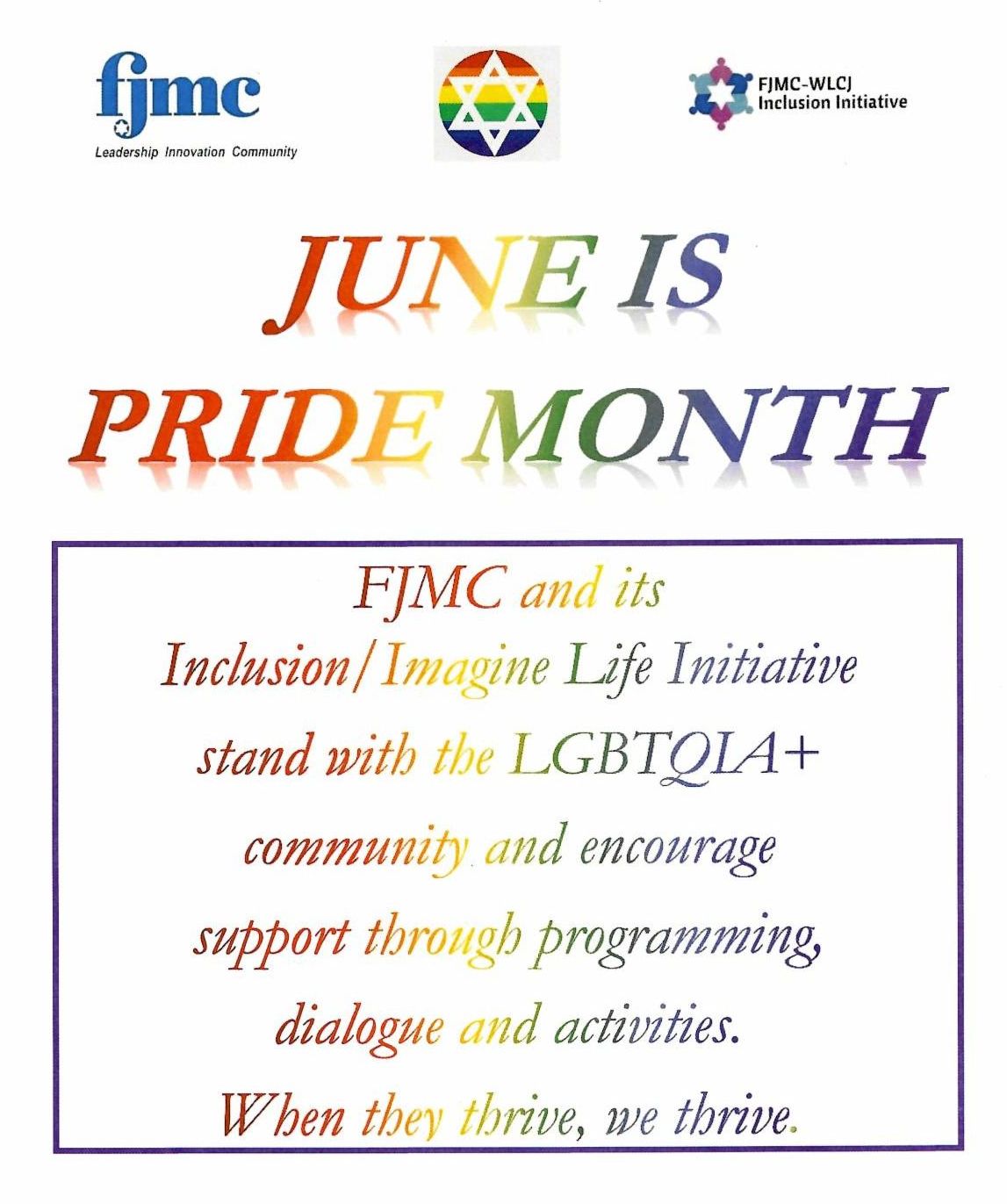 fjmc
Leadership Innovation Community

FJMC-WLCJ
Inclusion Initiative

JUNE IS
PRIDE MONTH

FJMC and its
Inclusion/Imagine Life Initiative
stand with the LGBTQIA+
community and encourage
support through programming,
dialogue and activities.
When they thrive, we thrive.